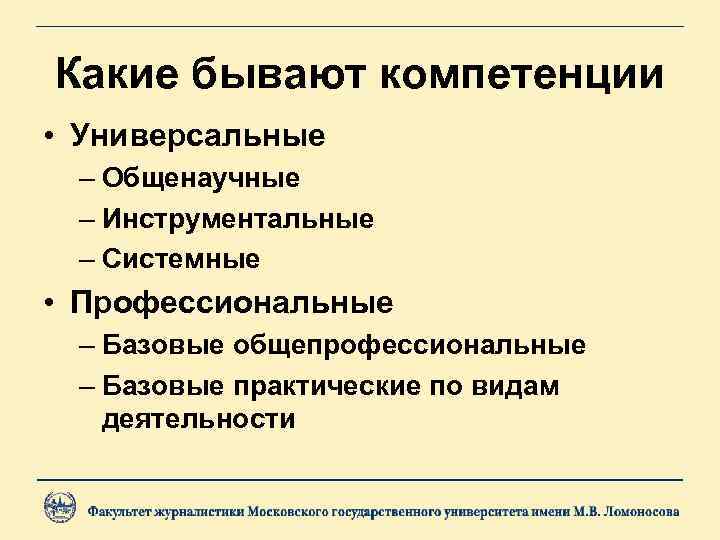 Какие бывают компетенции

• Универсальные
– Общенаучные
– Инструментальные
– Системные
• Профессиональные
– Базовые общепрофессиональные
– Базовые практические по видам деятельности

Факультет журналистики Московского государственного университета имени М.В. Ломоносова